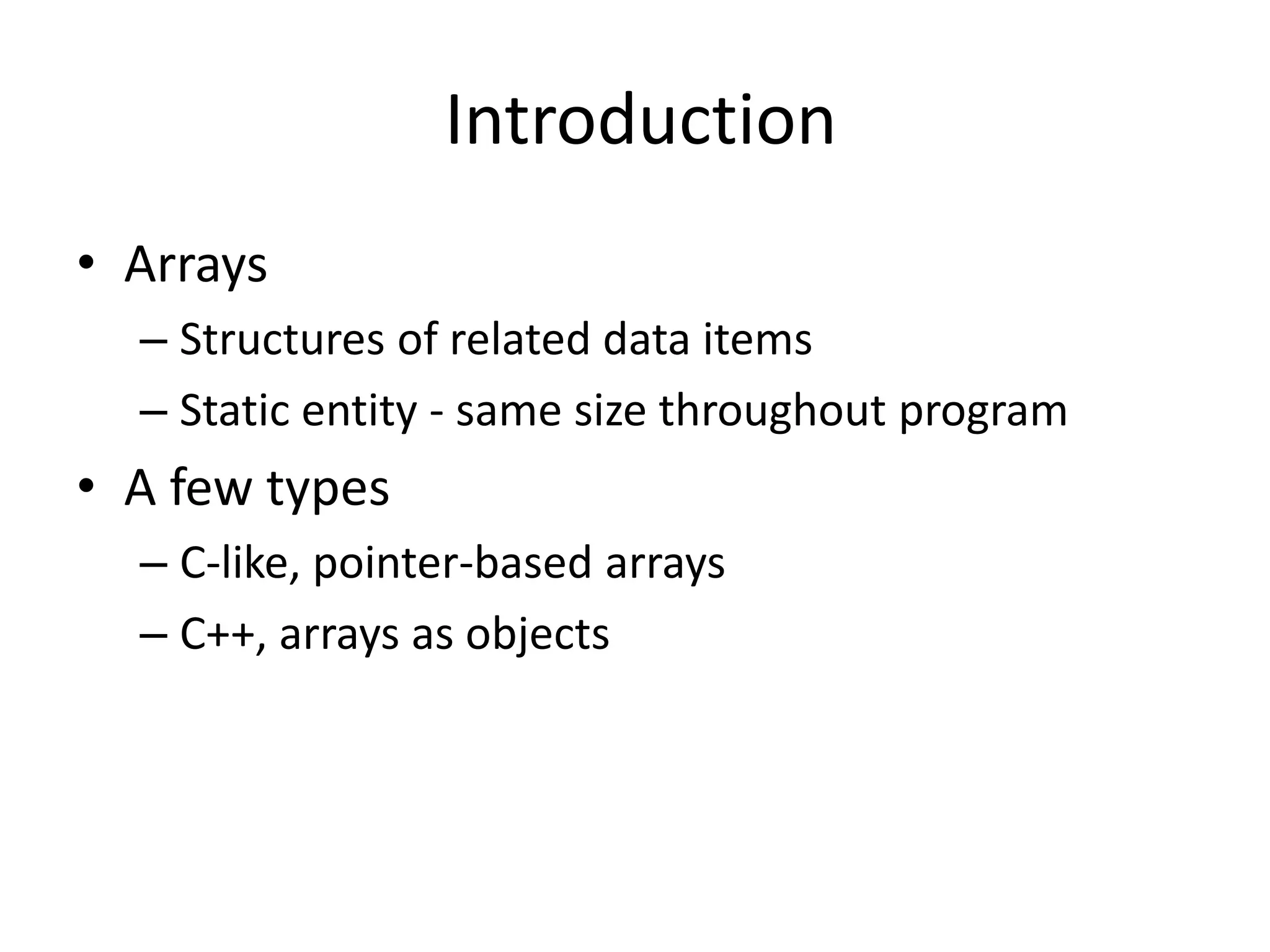 Introduction

• Arrays
  – Structures of related data items
  – Static entity - same size throughout program
• A few types
  – C-like, pointer-based arrays
  – C++, arrays as objects